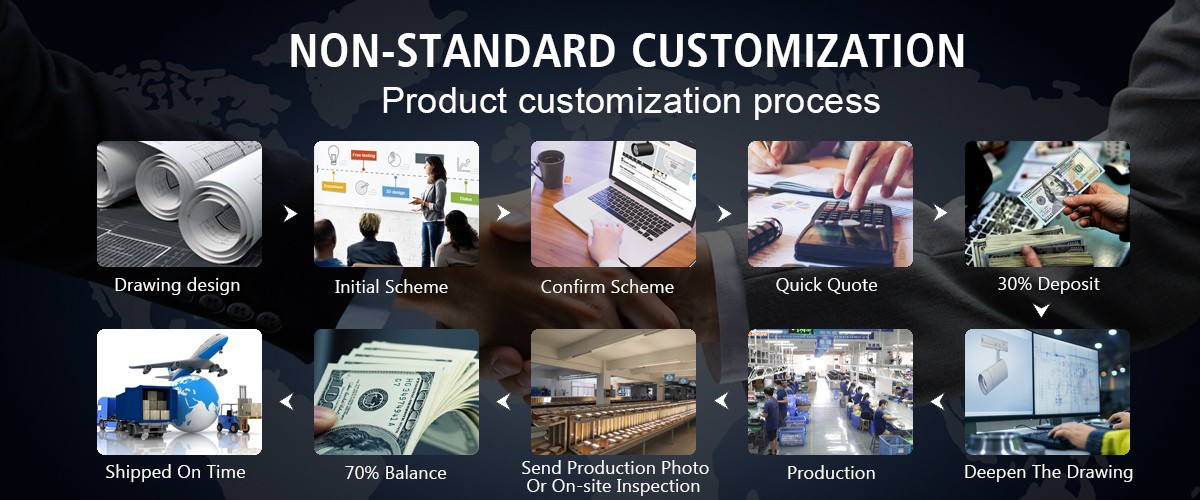 NON-STANDARD CUSTOMIZATION
Product customization process

Drawing design

Initial Scheme

Confirm Scheme

Quick Quote

30% Deposit

Deepen The Drawing

Production

Send Production Photo Or On-site Inspection

70% Balance

Shipped On Time